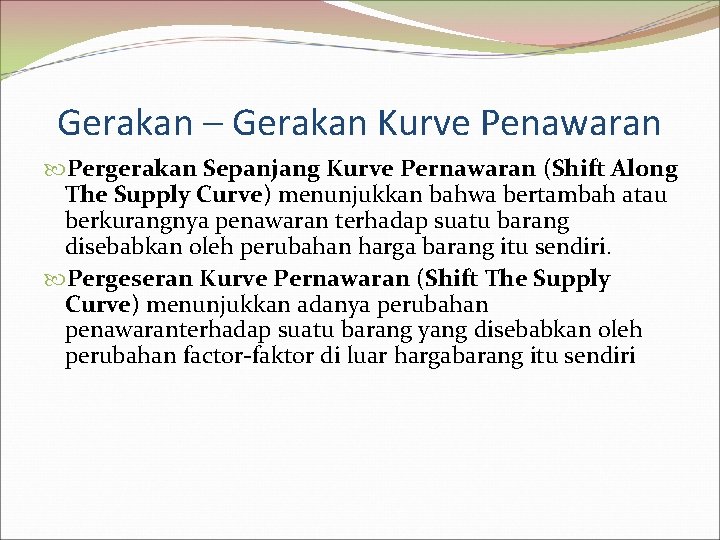 Gerakan – Gerakan Kurve Penawaran

Pergerakan Sepanjang Kurve Pernawaran (Shift Along The Supply Curve) menunjukkan bahwa bertambah atau berkurangnya penawaran terhadap suatu barang disebabkan oleh perubahan harga barang itu sendiri.

Pergeseran Kurve Pernawaran (Shift The Supply Curve) menunjukkan adanya perubahan penawaranterhadap suatu barang yang disebabkan oleh perubahan factor-faktor di luar hargabarang itu sendiri